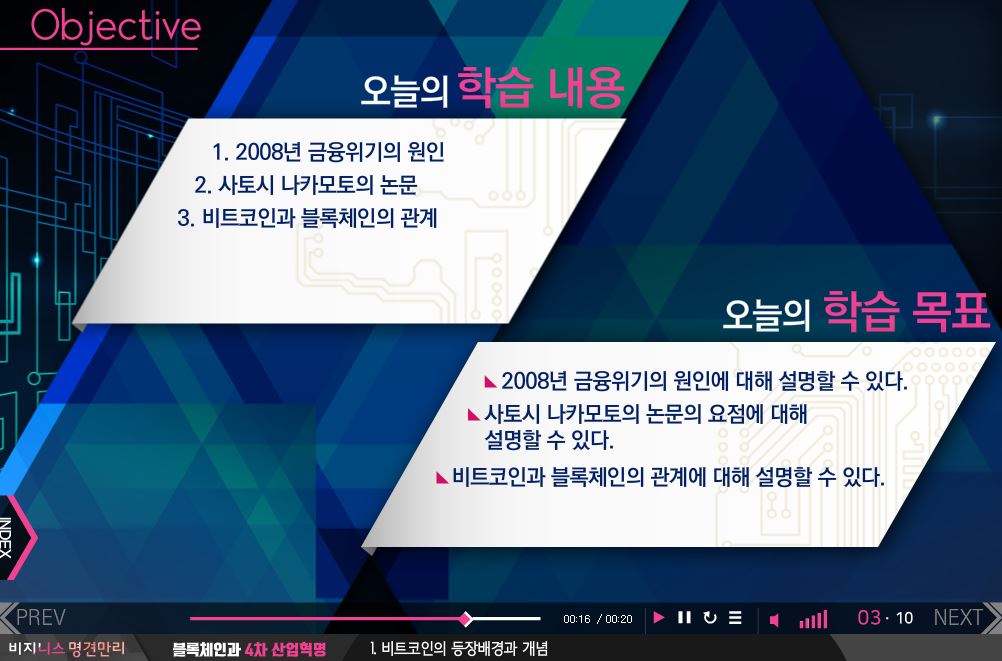 Objective

오늘의 학습 내용

1. 2008년 금융위기의 원인
2. 사토시 나카모토의 논문
3. 비트코인과 블록체인의 관계

오늘의 학습 목표

2008년 금융위기의 원인에 대해 설명할 수 있다.
사토시 나카모토의 논문의 요점에 대해 설명할 수 있다.
비트코인과 블록체인의 관계에 대해 설명할 수 있다.

INDEX

PREV 00:16 / 00:20 03 · 10 NEXT

비지니스 명견만리 블록체인과 4차 산업혁명 1. 비트코인의 등장배경과 개념